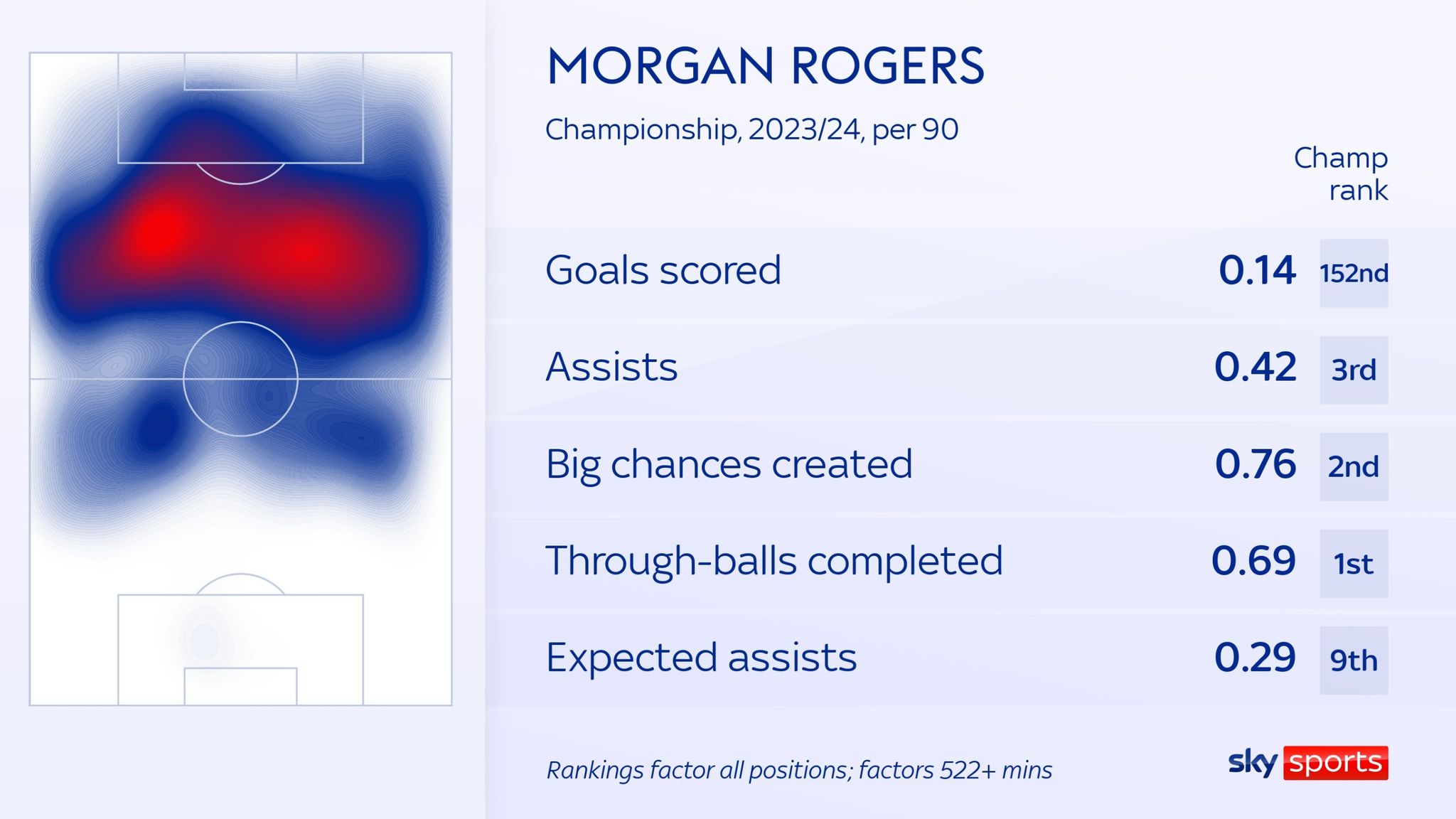 MORGAN ROGERS

Championship, 2023/24, per 90

| | | Champ rank |
|---|---|---|
| Goals scored | 0.14 | 152nd |
| Assists | 0.42 | 3rd |
| Big chances created | 0.76 | 2nd |
| Through-balls completed | 0.69 | 1st |
| Expected assists | 0.29 | 9th |

Rankings factor all positions; factors 522+ mins

sky sports